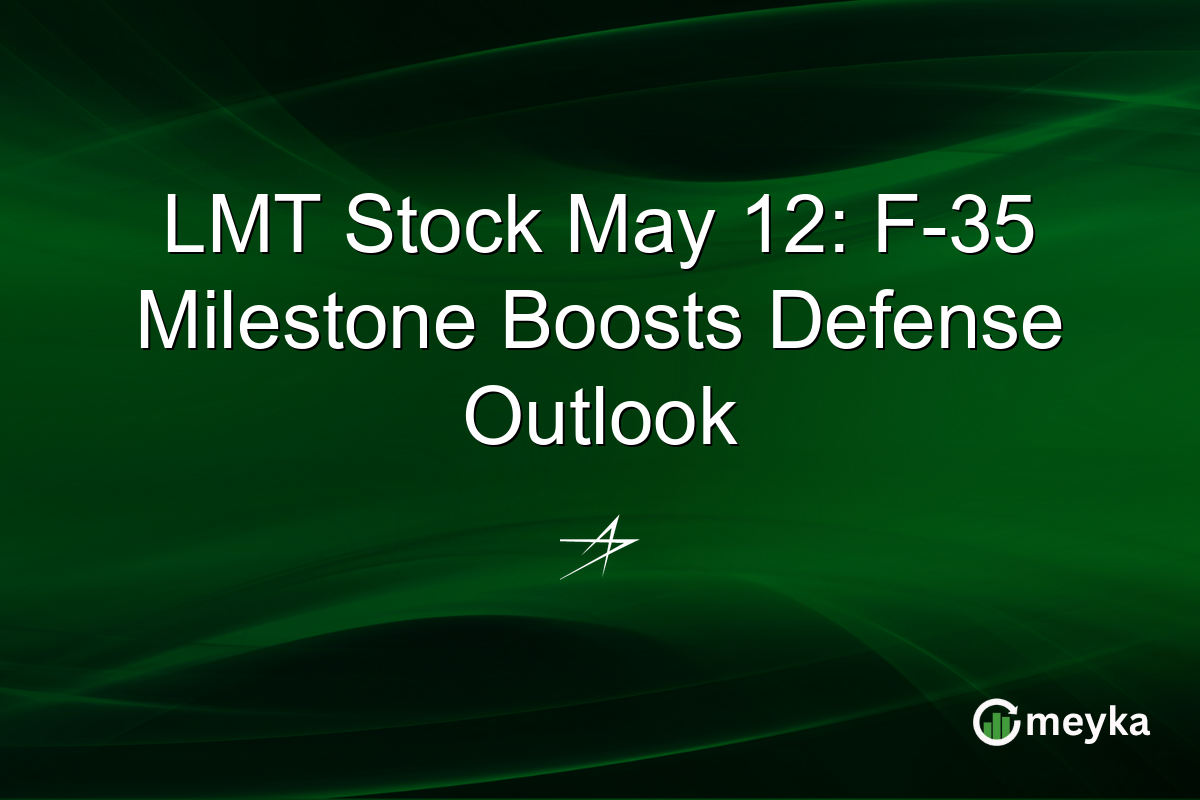 LMT Stock May 12: F-35 Milestone Boosts Defense Outlook

meyka